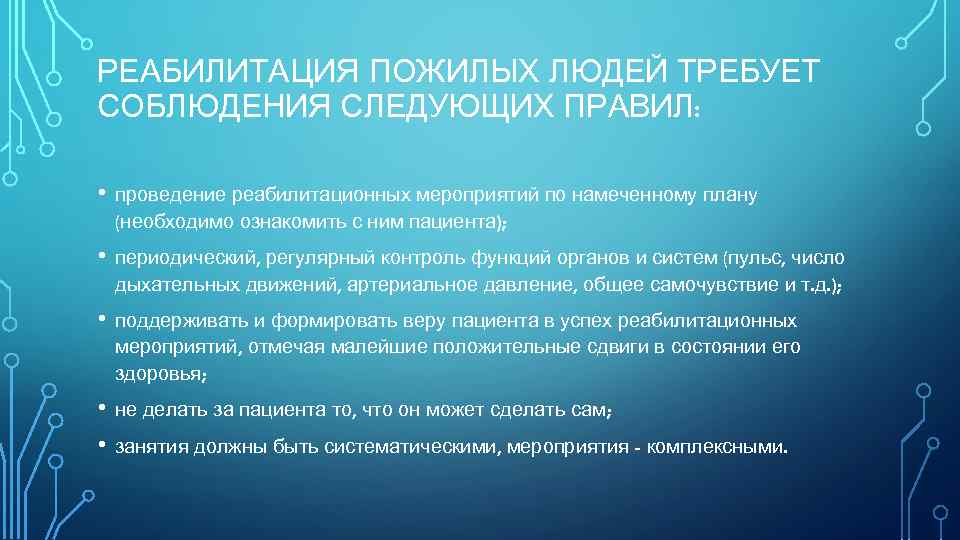 РЕАБИЛИТАЦИЯ ПОЖИЛЫХ ЛЮДЕЙ ТРЕБУЕТ СОБЛЮДЕНИЯ СЛЕДУЮЩИХ ПРАВИЛ:

• проведение реабилитационных мероприятий по намеченному плану (необходимо ознакомить с ним пациента);

• периодический, регулярный контроль функций органов и систем (пульс, число дыхательных движений, артериальное давление, общее самочувствие и т.д.);

• поддерживать и формировать веру пациента в успех реабилитационных мероприятий, отмечая малейшие положительные сдвиги в состоянии его здоровья;

• не делать за пациента то, что он может сделать сам;

• занятия должны быть систематическими, мероприятия - комплексными.